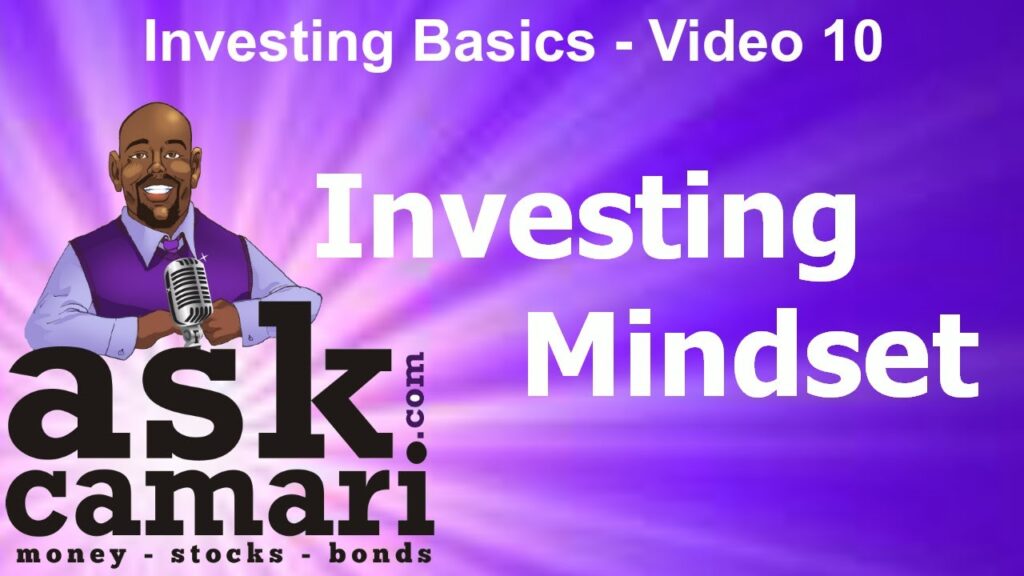 Investing Basics - Video 10

Investing Mindset

ask camari .com
money - stocks - bonds